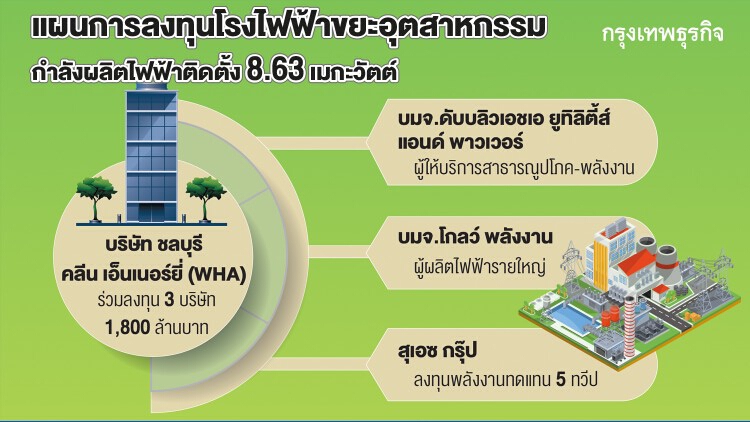 แผนการลงทุนโรงไฟฟ้าขยะอุตสาหกรรม
กำลังผลิตไฟฟ้าติดตั้ง 8.63 เมกะวัตต์

กรุงเทพธุรกิจ

บริษัท ชลบุรี คลีน เอ็นเนอร์ยี่ (WHA)
ร่วมลงทุน 3 บริษัท
1,800 ล้านบาท

บมจ.ดับบลิวเอชเอ ยูทิลิตี้ส์ แอนด์ พาวเวอร์
ผู้ให้บริการสาธารณูปโภค-พลังงาน

บมจ.โกลว์ พลังงาน
ผู้ผลิตไฟฟ้ารายใหญ่

สุเอซ กรุ๊ป
ลงทุนพลังงานทดแทน 5 ทวีป